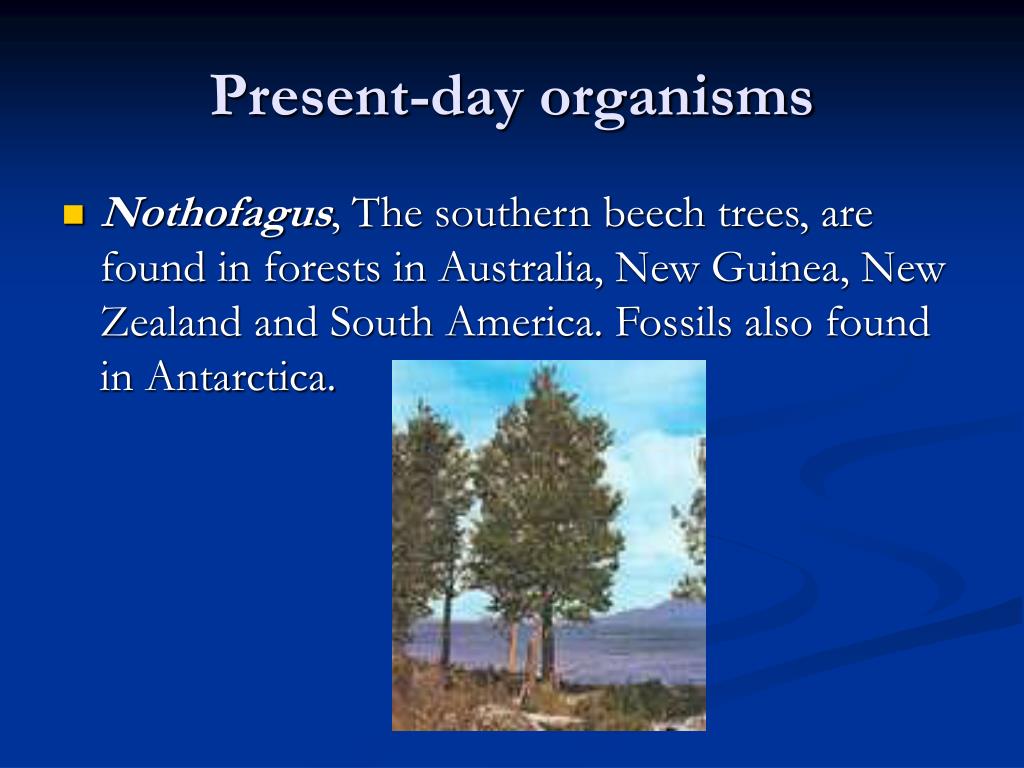 Present-day organisms

Nothofagus, The southern beech trees, are found in forests in Australia, New Guinea, New Zealand and South America. Fossils also found in Antarctica.